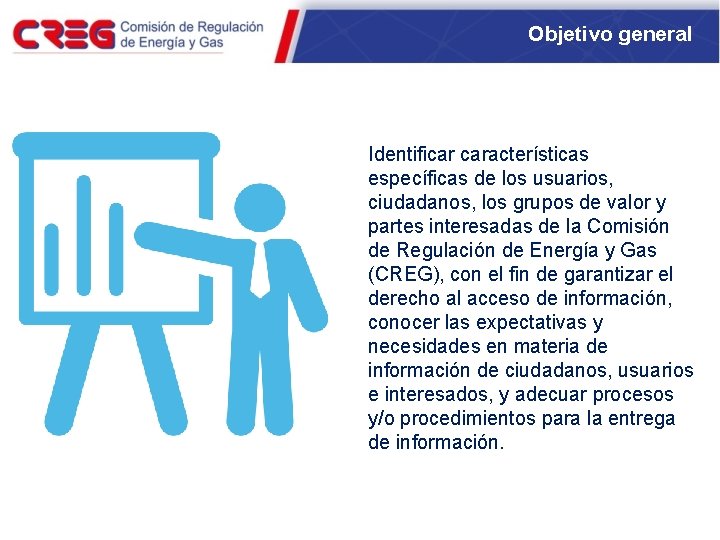 CREG Comisión de Regulación de Energía y Gas

Objetivo general

Identificar características específicas de los usuarios, ciudadanos, los grupos de valor y partes interesadas de la Comisión de Regulación de Energía y Gas (CREG), con el fin de garantizar el derecho al acceso de información, conocer las expectativas y necesidades en materia de información de ciudadanos, usuarios e interesados, y adecuar procesos y/o procedimientos para la entrega de información.